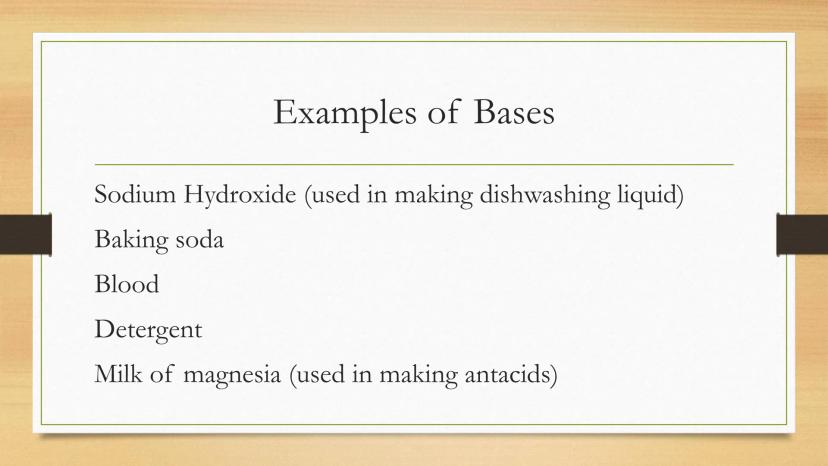 Examples of Bases

Sodium Hydroxide (used in making dishwashing liquid)

Baking soda

Blood

Detergent

Milk of magnesia (used in making antacids)